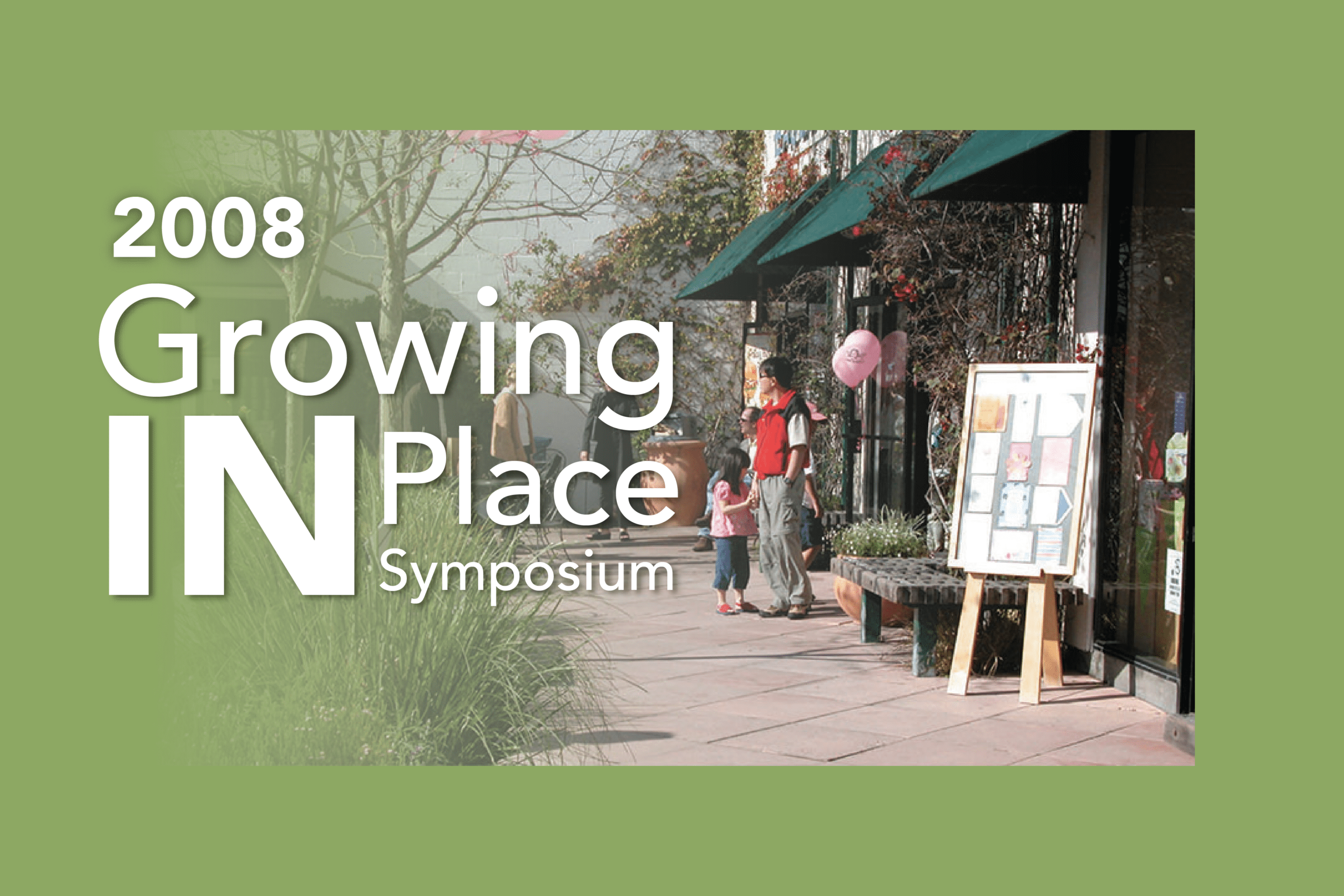 2008
Growing
IN Place
Symposium